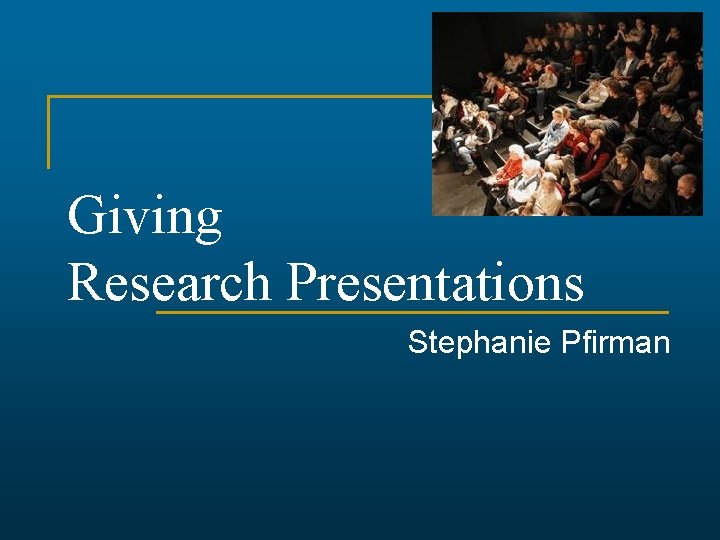 Giving
Research Presentations

Stephanie Pfirman